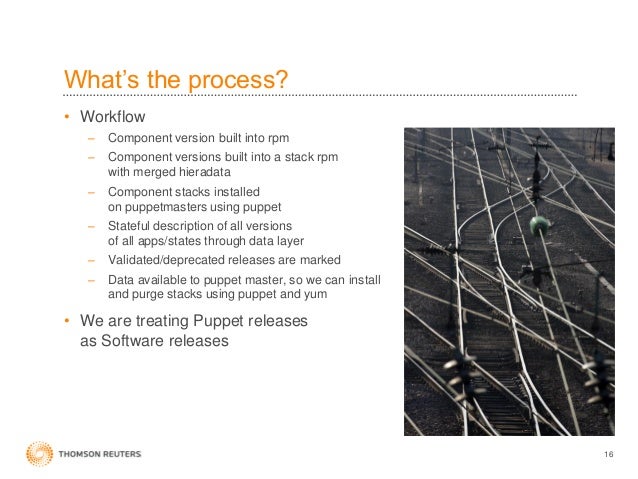 What's the process?

• Workflow
 – Component version built into rpm
 – Component versions built into a stack rpm with merged hieradata
 – Component stacks installed on puppetmasters using puppet
 – Stateful description of all versions of all apps/states through data layer
 – Validated/deprecated releases are marked
 – Data available to puppet master, so we can install and purge stacks using puppet and yum
• We are treating Puppet releases as Software releases

THOMSON REUTERS

16